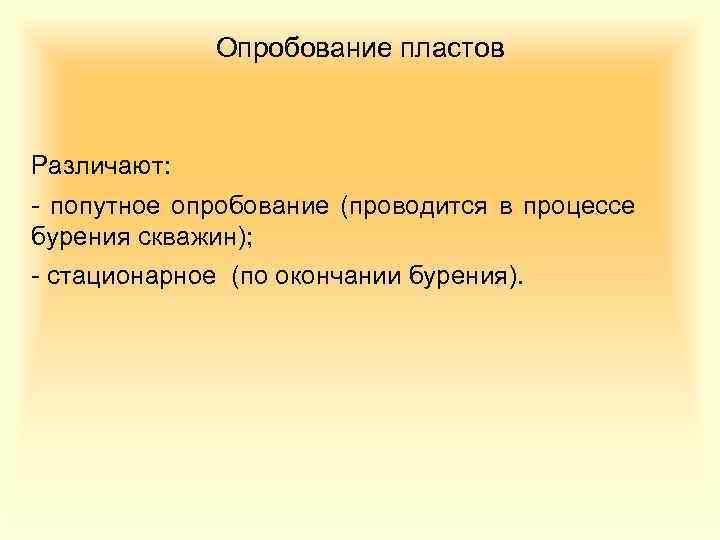 Опробование пластов

Различают:

- попутное опробование (проводится в процессе бурения скважин);

- стационарное (по окончании бурения).